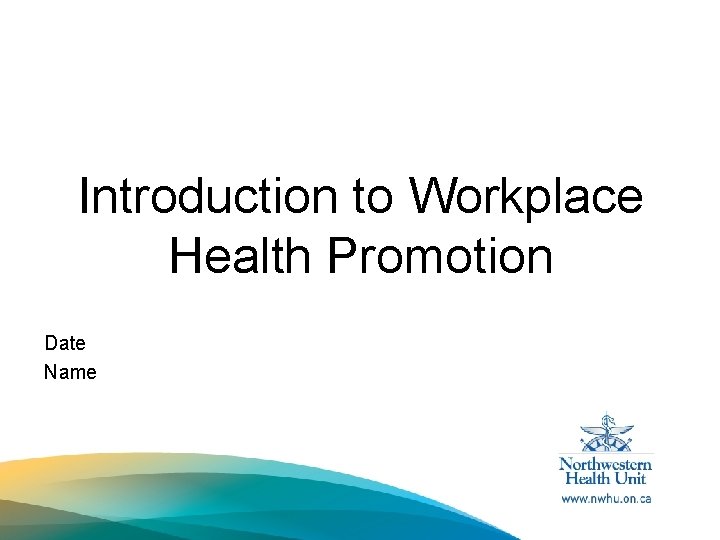 Introduction to Workplace Health Promotion

Date
Name

Northwestern Health Unit
www.nwhu.on.ca